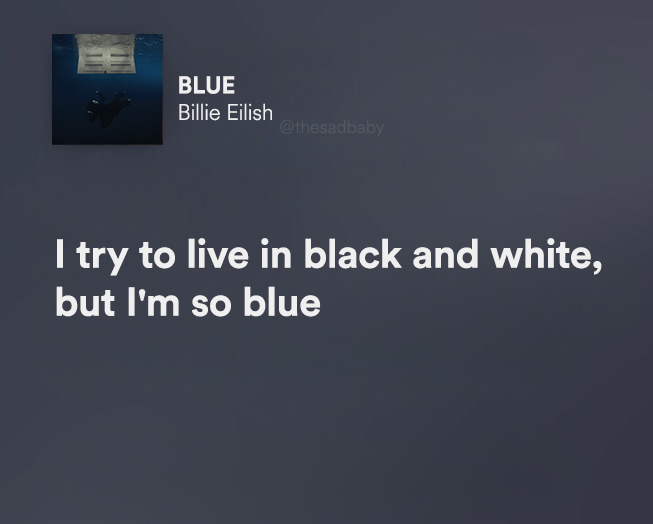 BLUE
Billie Eilish
@thesadbaby

I try to live in black and white, but I'm so blue